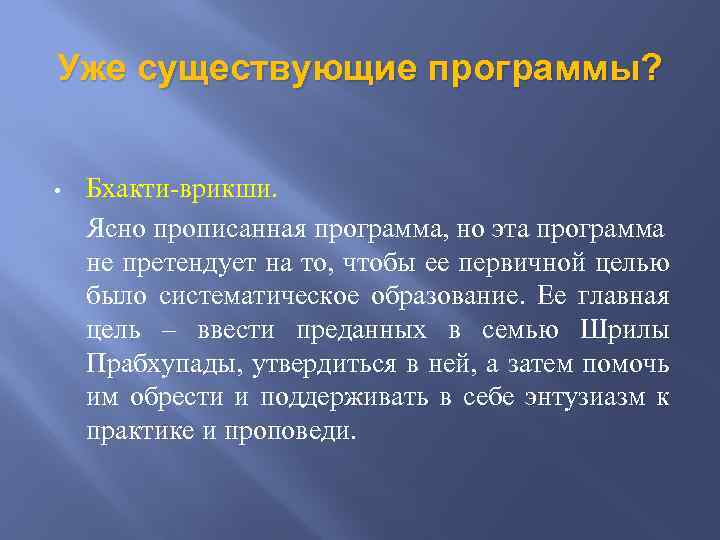 Уже существующие программы?

• Бхакти-врикши.

Ясно прописанная программа, но эта программа не претендует на то, чтобы ее первичной целью было систематическое образование. Ее главная цель – ввести преданных в семью Шрилы Прабхупады, утвердиться в ней, а затем помочь им обрести и поддерживать в себе энтузиазм к практике и проповеди.